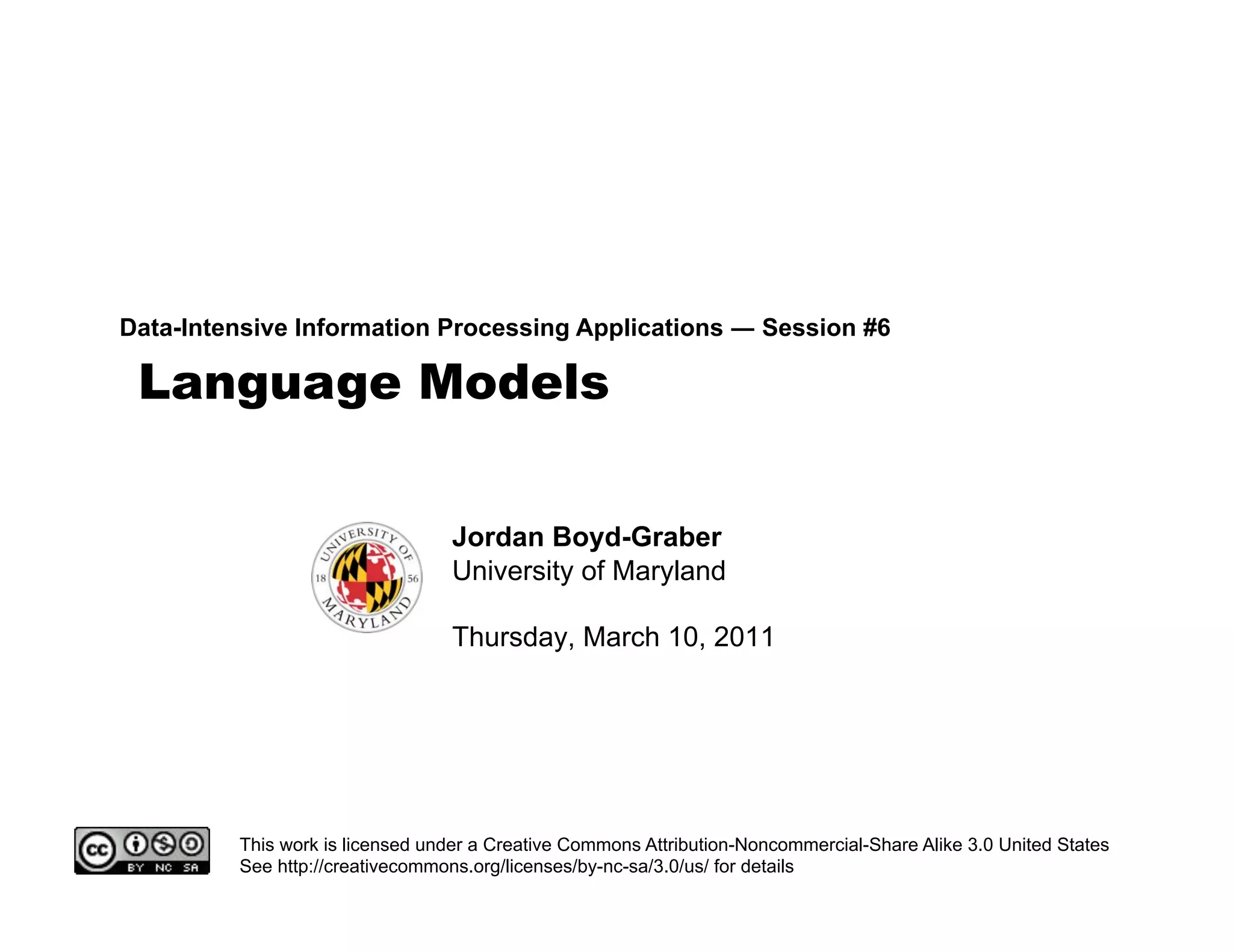 Data-Intensive Information Processing Applications — Session #6

Language Models

UNIVERSITY OF MARYLAND 18 56

Jordan Boyd-Graber
University of Maryland

Thursday, March 10, 2011

cc BY NC SA

This work is licensed under a Creative Commons Attribution-Noncommercial-Share Alike 3.0 United States
See http://creativecommons.org/licenses/by-nc-sa/3.0/us/ for details